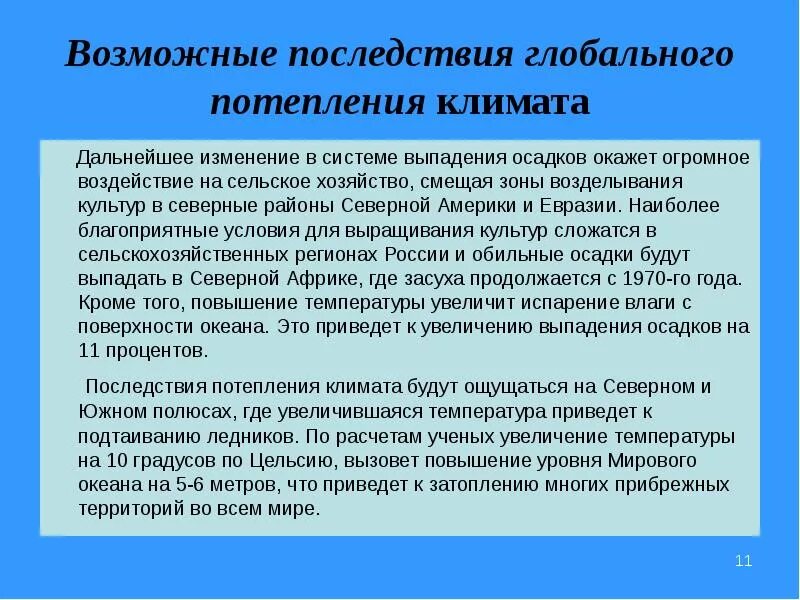 Возможные последствия глобального потепления климата

Дальнейшее изменение в системе выпадения осадков окажет огромное воздействие на сельское хозяйство, смещая зоны возделывания культур в северные районы Северной Америки и Евразии. Наиболее благоприятные условия для выращивания культур сложатся в сельскохозяйственных регионах России и обильные осадки будут выпадать в Северной Африке, где засуха продолжается с 1970-го года. Кроме того, повышение температуры увеличит испарение влаги с поверхности океана. Это приведет к увеличению выпадения осадков на 11 процентов.

Последствия потепления климата будут ощущаться на Северном и Южном полюсах, где увеличившаяся температура приведет к подтаиванию ледников. По расчетам ученых увеличение температуры на 10 градусов по Цельсию, вызовет повышение уровня Мирового океана на 5-6 метров, что приведет к затоплению многих прибрежных территорий во всем мире.

11